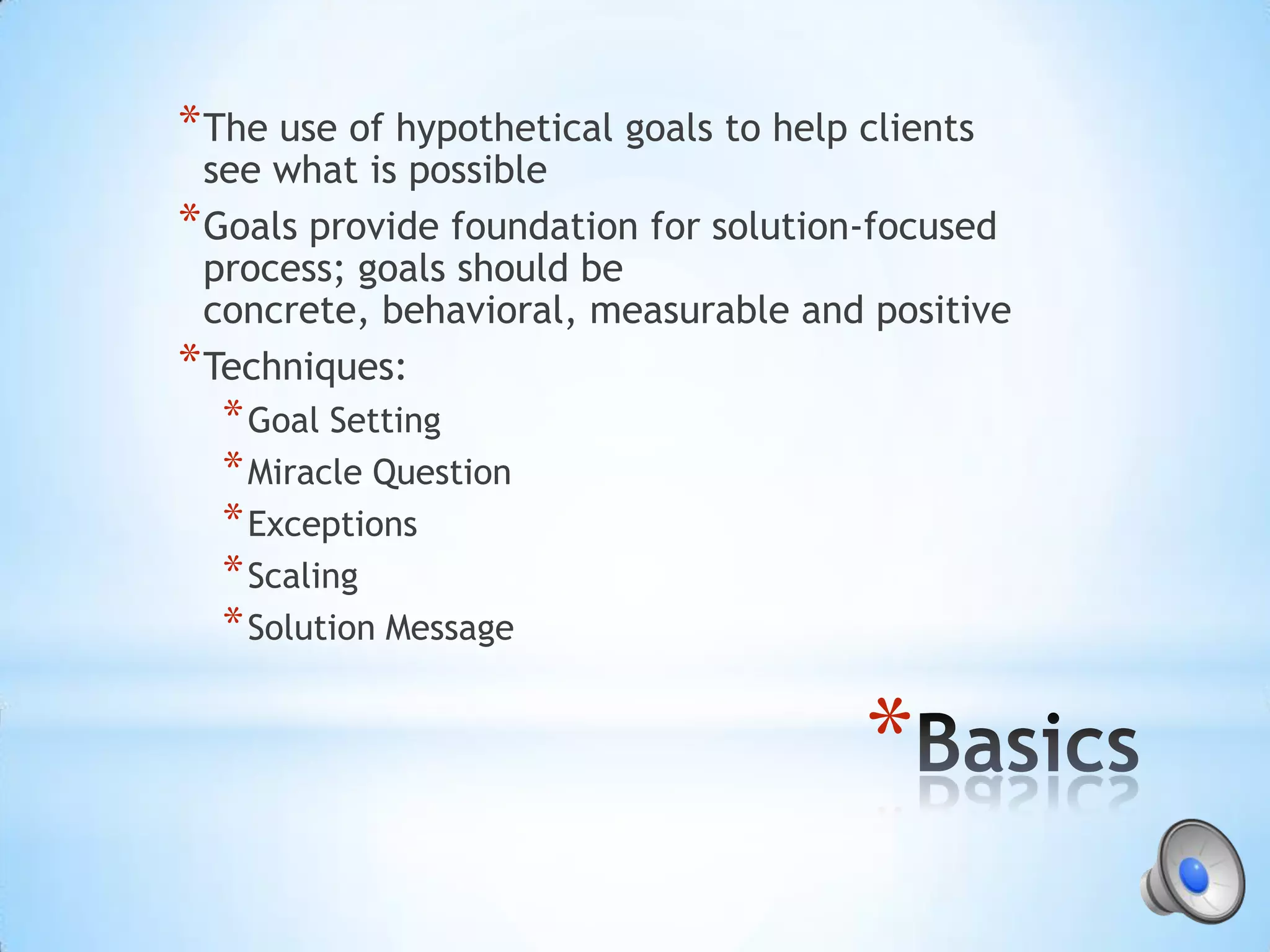 *The use of hypothetical goals to help clients see what is possible

*Goals provide foundation for solution-focused process; goals should be concrete, behavioral, measurable and positive

*Techniques:

*Goal Setting

*Miracle Question

*Exceptions

*Scaling

*Solution Message

*Basics